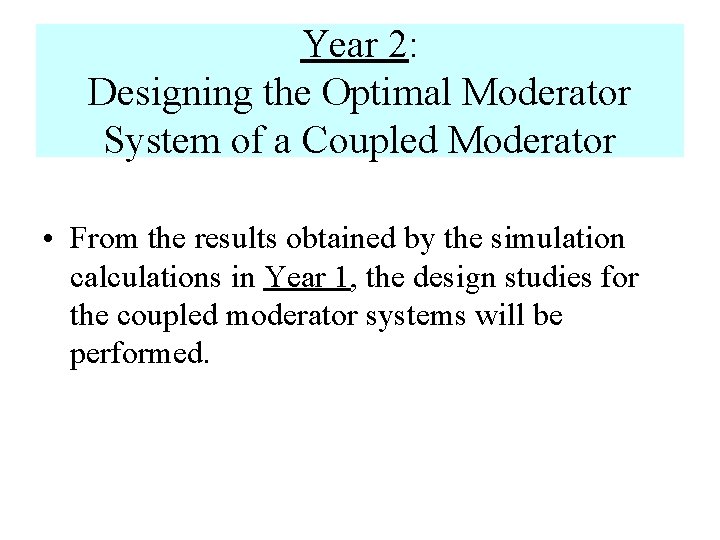 Year 2:
Designing the Optimal Moderator System of a Coupled Moderator

• From the results obtained by the simulation calculations in Year 1, the design studies for the coupled moderator systems will be performed.